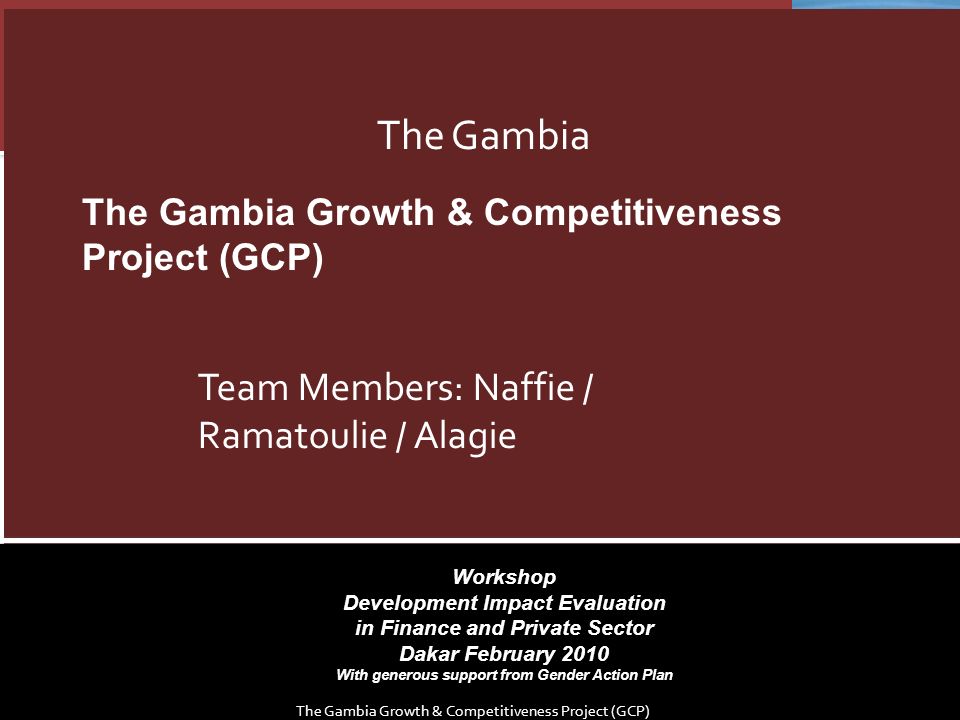 The Gambia

The Gambia Growth & Competitiveness Project (GCP)

Team Members: Naffie / Ramatoulie / Alagie

Workshop
Development Impact Evaluation
in Finance and Private Sector
Dakar February 2010
With generous support from Gender Action Plan

The Gambia Growth & Competitiveness Project (GCP)